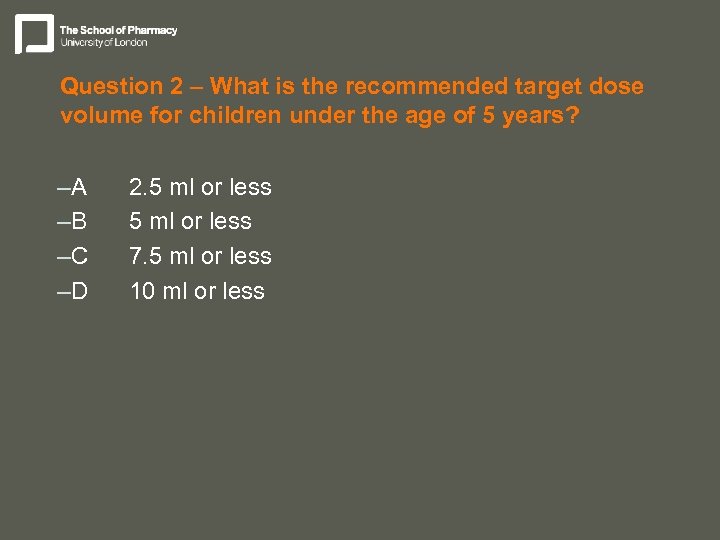 The School of Pharmacy
University of London

Question 2 – What is the recommended target dose volume for children under the age of 5 years?

–A 2.5 ml or less
–B 5 ml or less
–C 7.5 ml or less
–D 10 ml or less